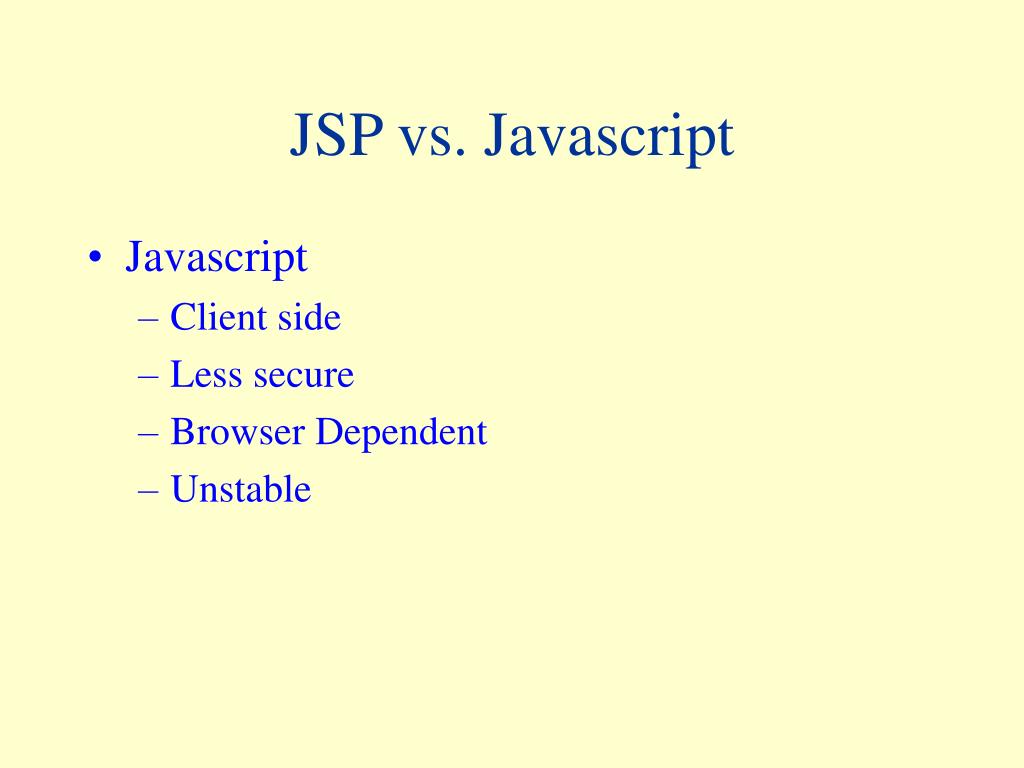 JSP vs. Javascript

• Javascript
 – Client side
 – Less secure
 – Browser Dependent
 – Unstable